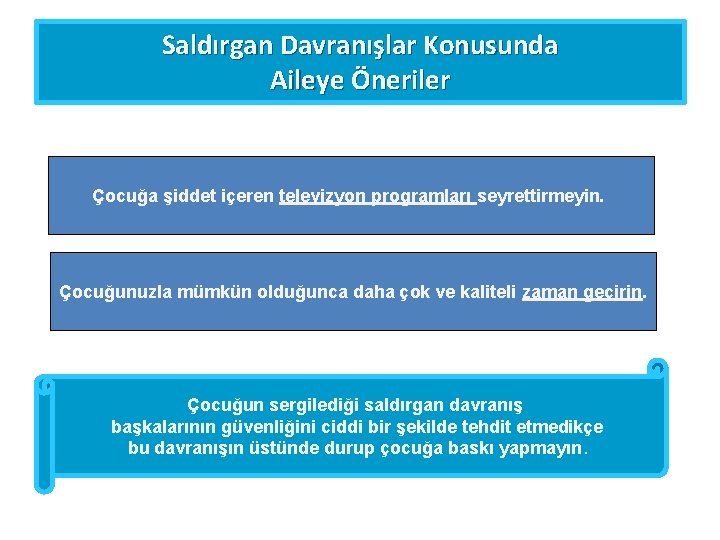 Saldırgan Davranışlar Konusunda
Aileye Öneriler

Çocuğa şiddet içeren televizyon programları seyrettirmeyin.

Çocuğunuzla mümkün olduğunca daha çok ve kaliteli zaman geçirin.

Çocuğun sergilediği saldırgan davranış başkalarının güvenliğini ciddi bir şekilde tehdit etmedikçe bu davranışın üstünde durup çocuğa baskı yapmayın.